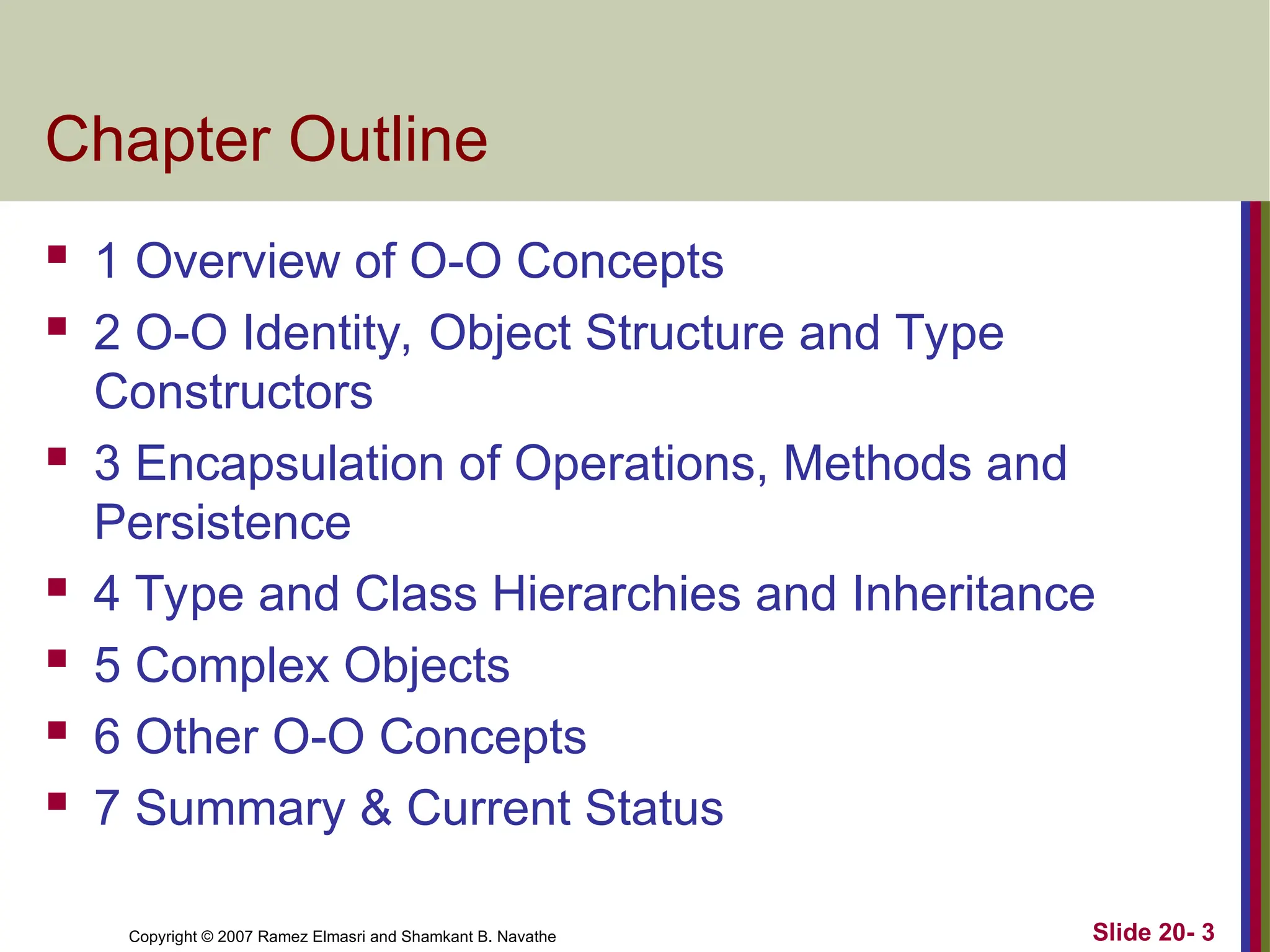 Chapter Outline

- 1 Overview of O-O Concepts
- 2 O-O Identity, Object Structure and Type Constructors
- 3 Encapsulation of Operations, Methods and Persistence
- 4 Type and Class Hierarchies and Inheritance
- 5 Complex Objects
- 6 Other O-O Concepts
- 7 Summary & Current Status

Copyright © 2007 Ramez Elmasri and Shamkant B. Navathe

Slide 20- 3